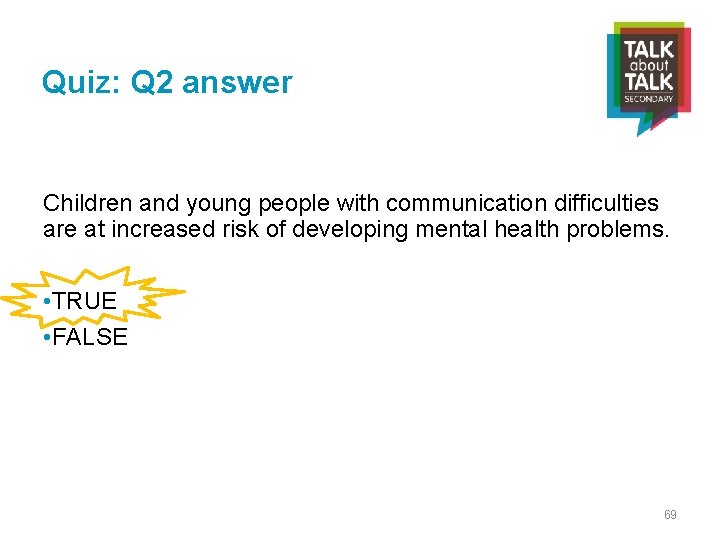 Quiz: Q2 answer

TALK about TALK SECONDARY

Children and young people with communication difficulties are at increased risk of developing mental health problems.

•TRUE
•FALSE

69